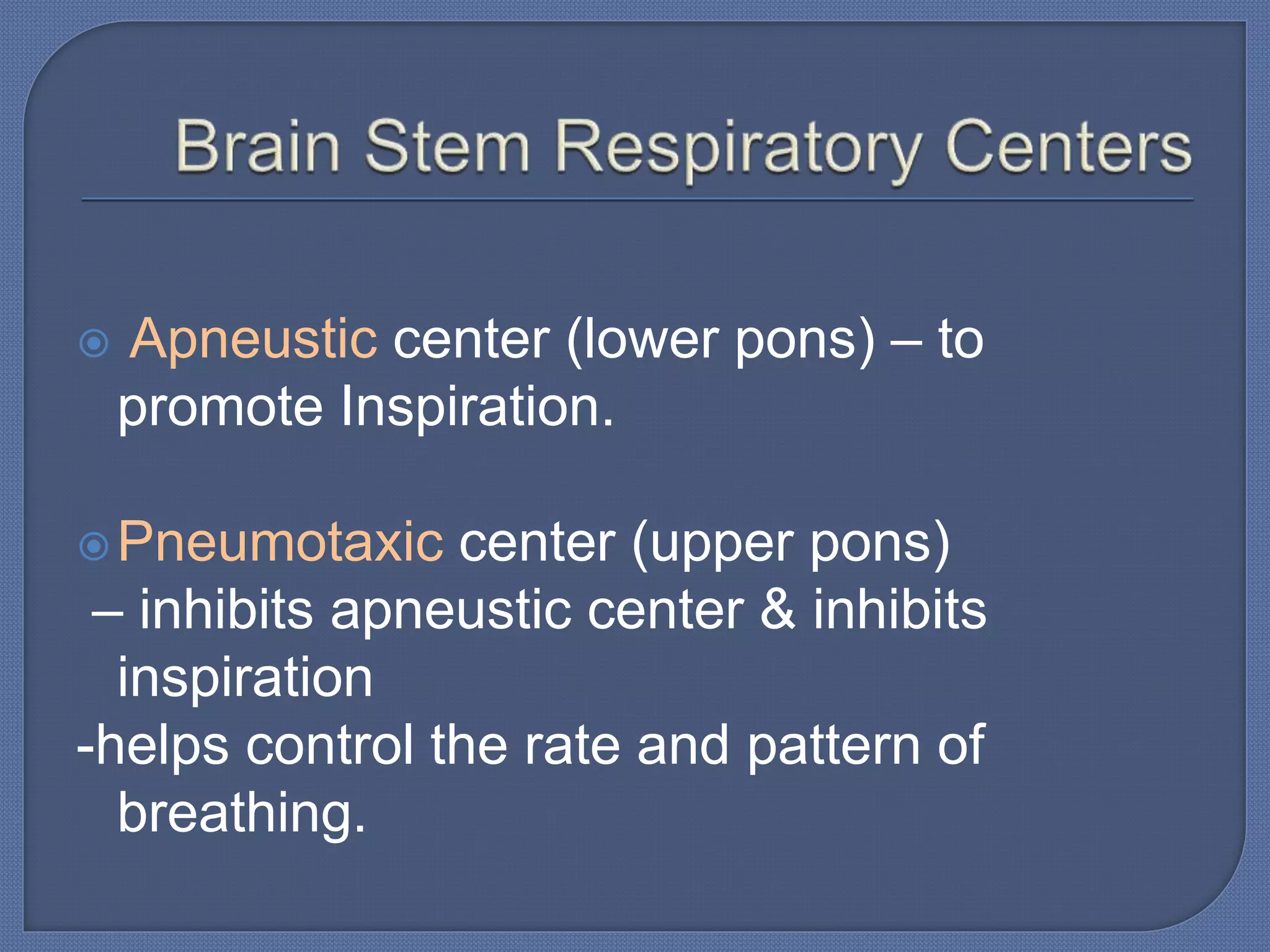 Brain Stem Respiratory Centers

Apneustic center (lower pons) – to promote Inspiration.

Pneumotaxic center (upper pons)
– inhibits apneustic center & inhibits inspiration
-helps control the rate and pattern of breathing.